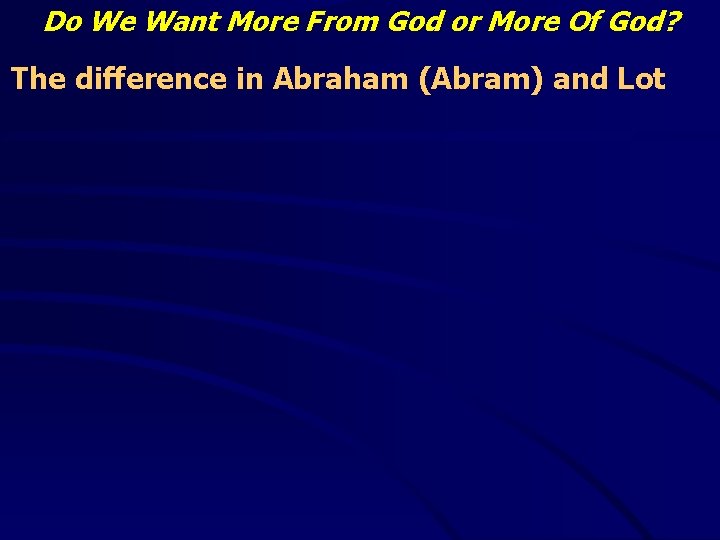 Do We Want More From God or More Of God?

The difference in Abraham (Abram) and Lot